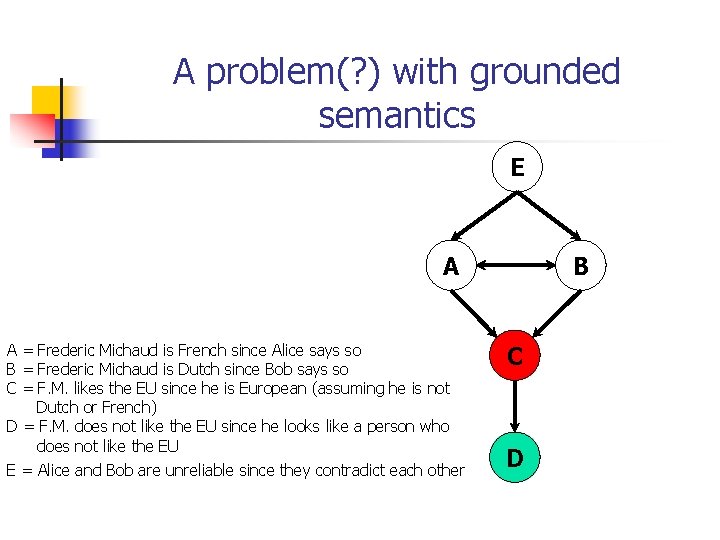 A problem(?) with grounded semantics

E

A

B

C

D

A = Frederic Michaud is French since Alice says so
B = Frederic Michaud is Dutch since Bob says so
C = F.M. likes the EU since he is European (assuming he is not Dutch or French)
D = F.M. does not like the EU since he looks like a person who does not like the EU
E = Alice and Bob are unreliable since they contradict each other